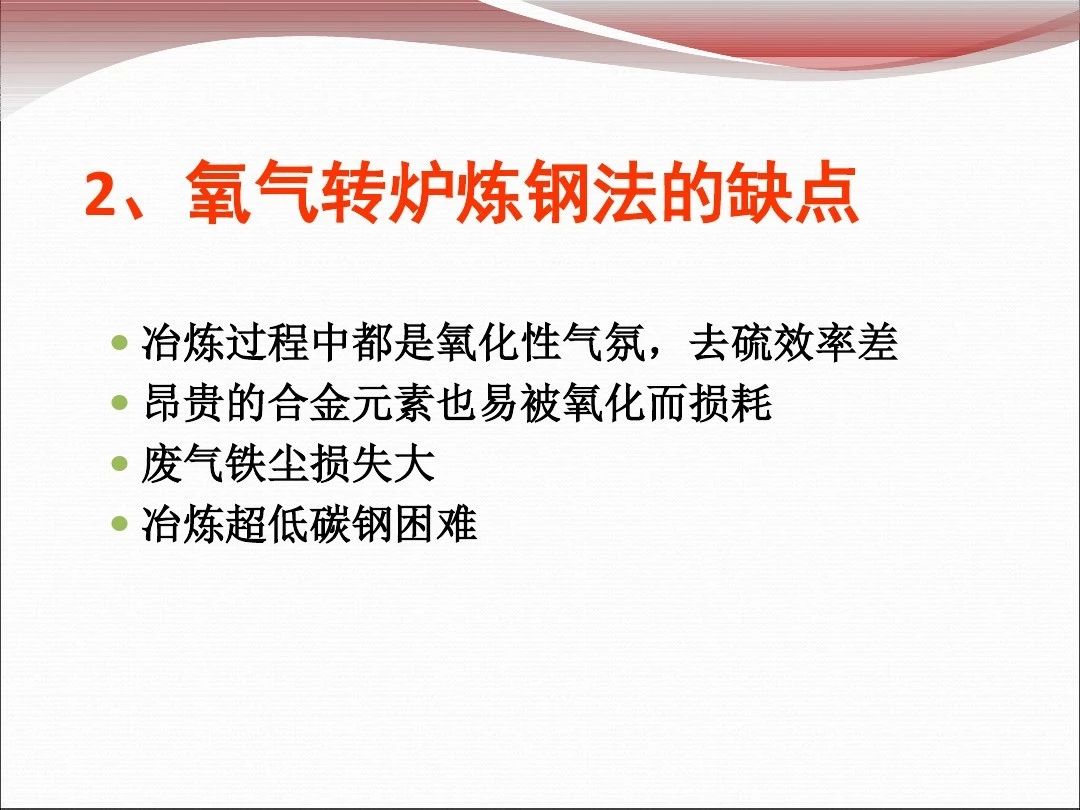 2、氧气转炉炼钢法的缺点

- 冶炼过程中都是氧化性气氛，去硫效率差
- 昂贵的合金元素也易被氧化而损耗
- 废气铁尘损失大
- 冶炼超低碳钢困难